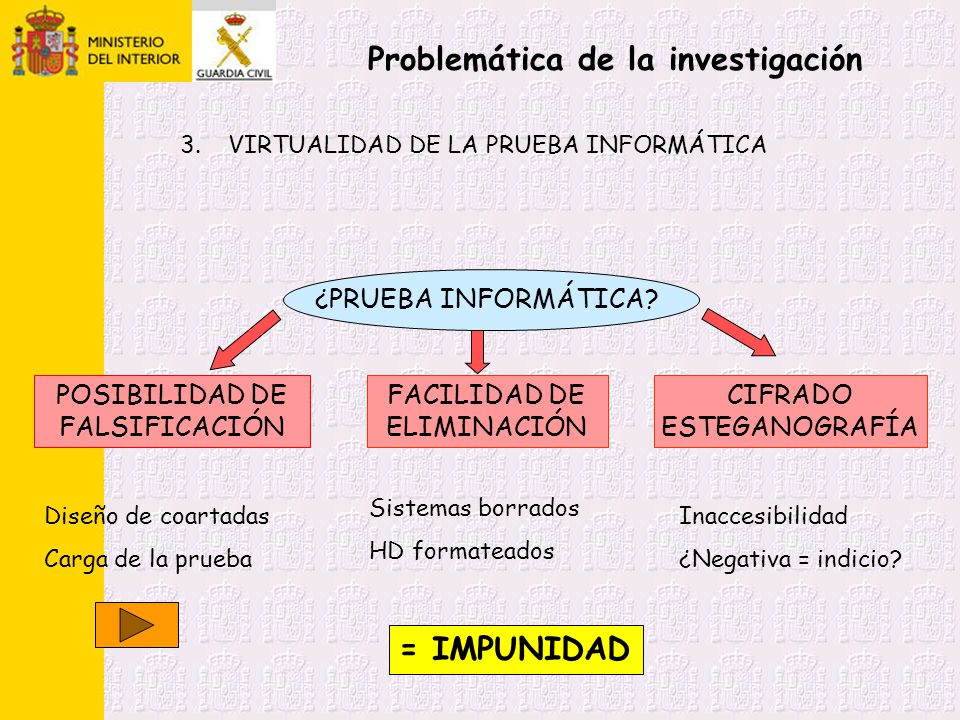 MINISTERIO DEL INTERIOR

GUARDIA CIVIL

Problemática de la investigación

3. VIRTUALIDAD DE LA PRUEBA INFORMÁTICA

¿PRUEBA INFORMÁTICA?

POSIBILIDAD DE FALSIFICACIÓN

FACILIDAD DE ELIMINACIÓN

CIFRADO ESTEGANOGRAFÍA

Diseño de coartadas

Carga de la prueba

Sistemas borrados

HD formateados

Inaccesibilidad

¿Negativa = indicio?

= IMPUNIDAD